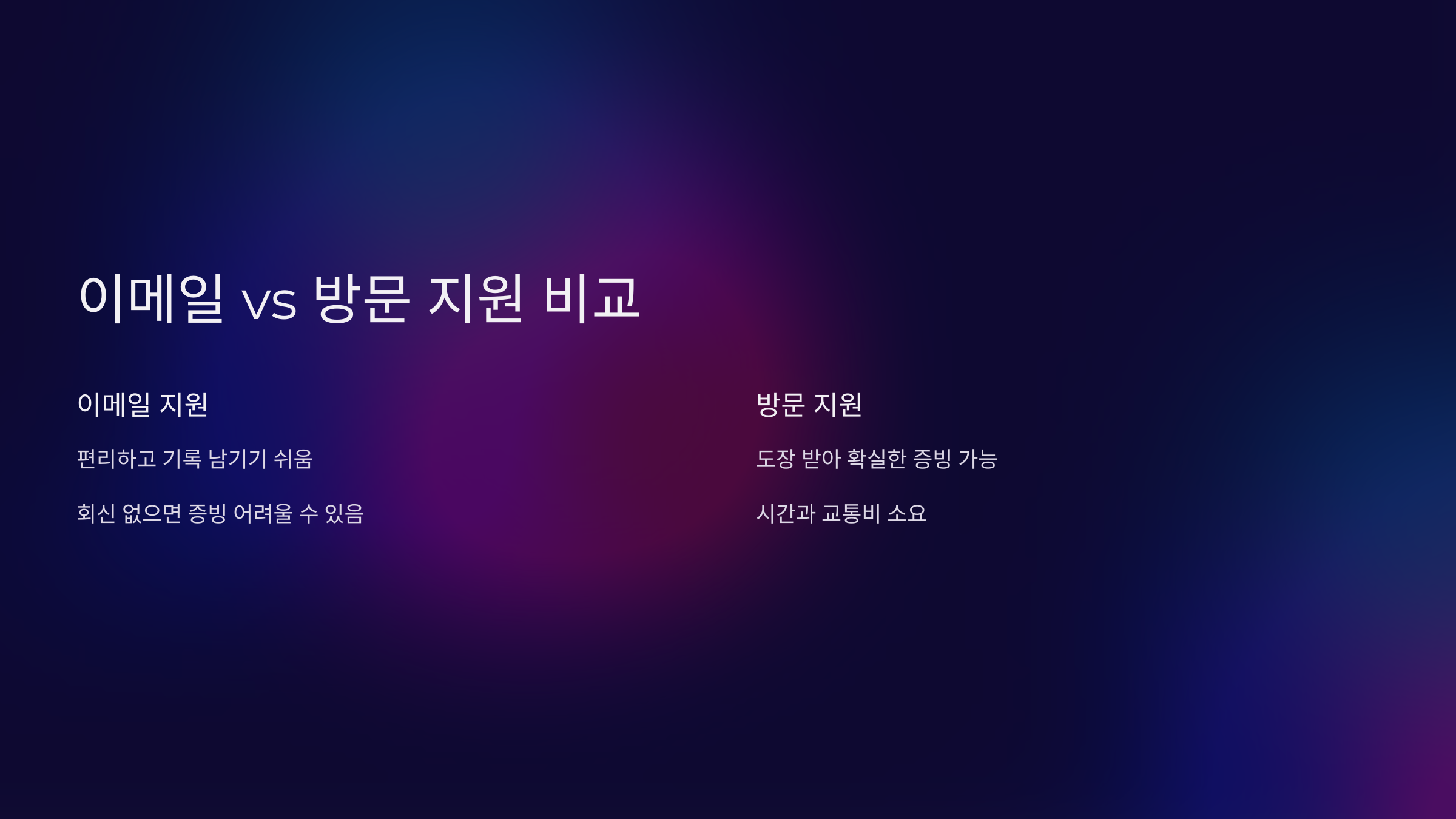 이메일 vs 방문 지원 비교

이메일 지원

편리하고 기록 남기기 쉬움

회신 없으면 증빙 어려울 수 있음

방문 지원

도장 받아 확실한 증빙 가능

시간과 교통비 소요